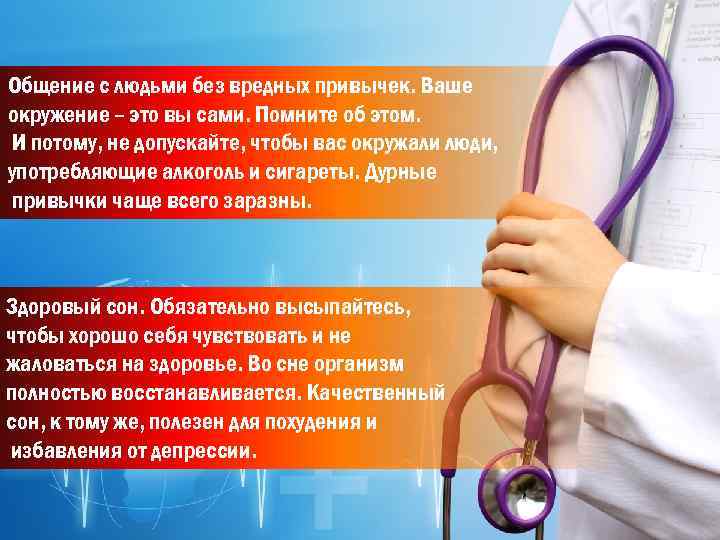 Общение с людьми без вредных привычек. Ваше окружение – это вы сами. Помните об этом. И потому, не допускайте, чтобы вас окружали люди, употребляющие алкоголь и сигареты. Дурные привычки чаще всего заразны.

Здоровый сон. Обязательно высыпайтесь, чтобы хорошо себя чувствовать и не жаловаться на здоровье. Во сне организм полностью восстанавливается. Качественный сон, к тому же, полезен для похудения и избавления от депрессии.